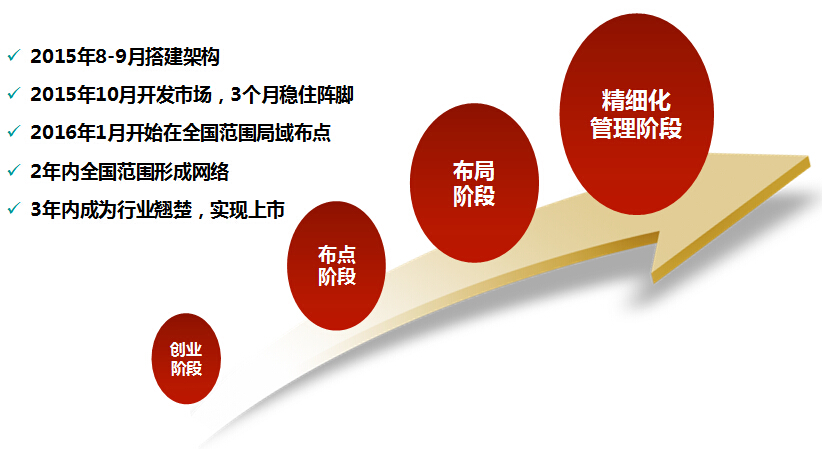 ✓ 2015年8-9月搭建架构
✓ 2015年10月开发市场，3个月稳住阵脚
✓ 2016年1月开始在全国范围局域布点
✓ 2年内全国范围形成网络
✓ 3年内成为行业翘楚，实现上市

创业阶段

布点阶段

布局阶段

精细化管理阶段